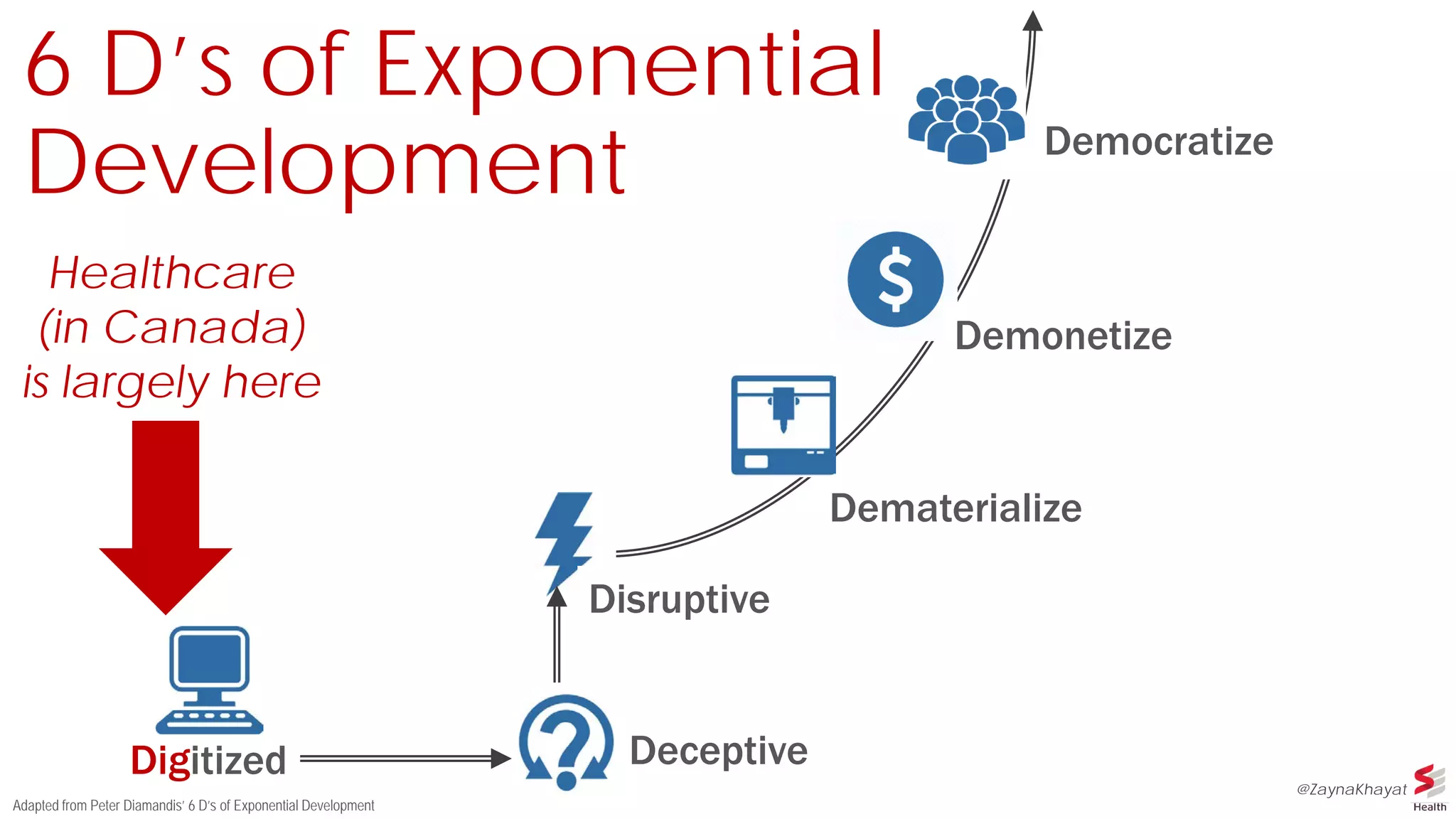 6 D's of Exponential Development

Healthcare (in Canada) is largely here

Democratize

Demonetize

Dematerialize

Disruptive

Digitized

Deceptive

Adapted from Peter Diamandis' 6 D's of Exponential Development

@ZaynaKhayat

Health